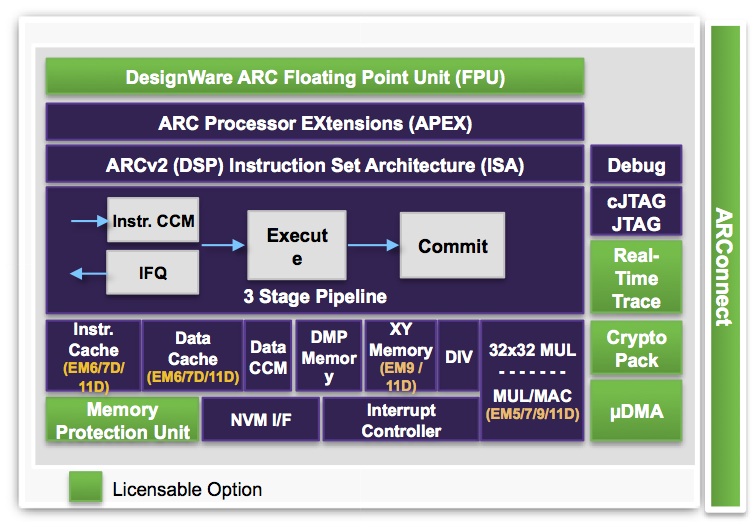 DesignWare ARC Floating Point Unit (FPU)

ARC Processor EXtensions (APEX)

ARCv2 (DSP) Instruction Set Architecture (ISA)

Debug

cJTAG JTAG

Instr. CCM

IFQ

Execute

Commit

3 Stage Pipeline

Real-Time Trace

Instr. Cache (EM6/7D/11D)

Data Cache (EM6/7D/11D)

Data CCM

DMP Memory

XY Memory (EM9 / 11D)

DIV

32x32 MUL
- - - - - - -
MUL/MAC (EM5/7/9/11D)

Crypto Pack

Memory Protection Unit

NVM I/F

Interrupt Controller

μDMA

ARConnect

Licensable Option